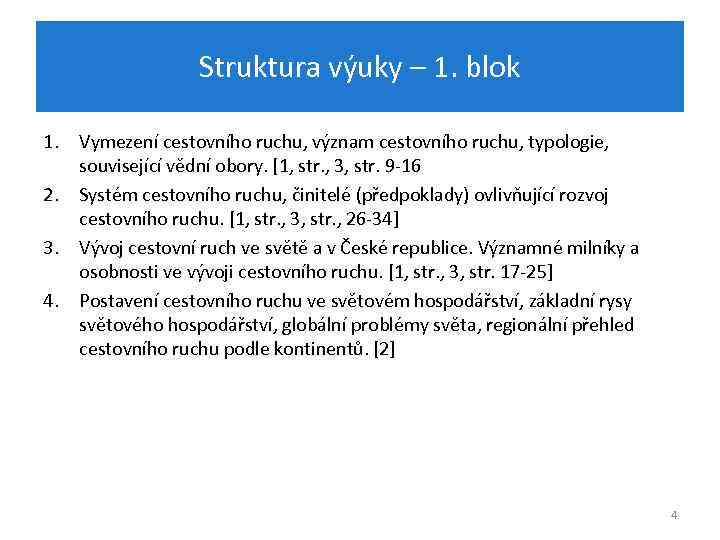 Struktura výuky – 1. blok

1. Vymezení cestovního ruchu, význam cestovního ruchu, typologie, související vědní obory. [1, str., 3, str. 9-16
2. Systém cestovního ruchu, činitelé (předpoklady) ovlivňující rozvoj cestovního ruchu. [1, str., 3, str., 26-34]
3. Vývoj cestovní ruch ve světě a v České republice. Významné milníky a osobnosti ve vývoji cestovního ruchu. [1, str., 3, str. 17-25]
4. Postavení cestovního ruchu ve světovém hospodářství, základní rysy světového hospodářství, globální problémy světa, regionální přehled cestovního ruchu podle kontinentů. [2]

4